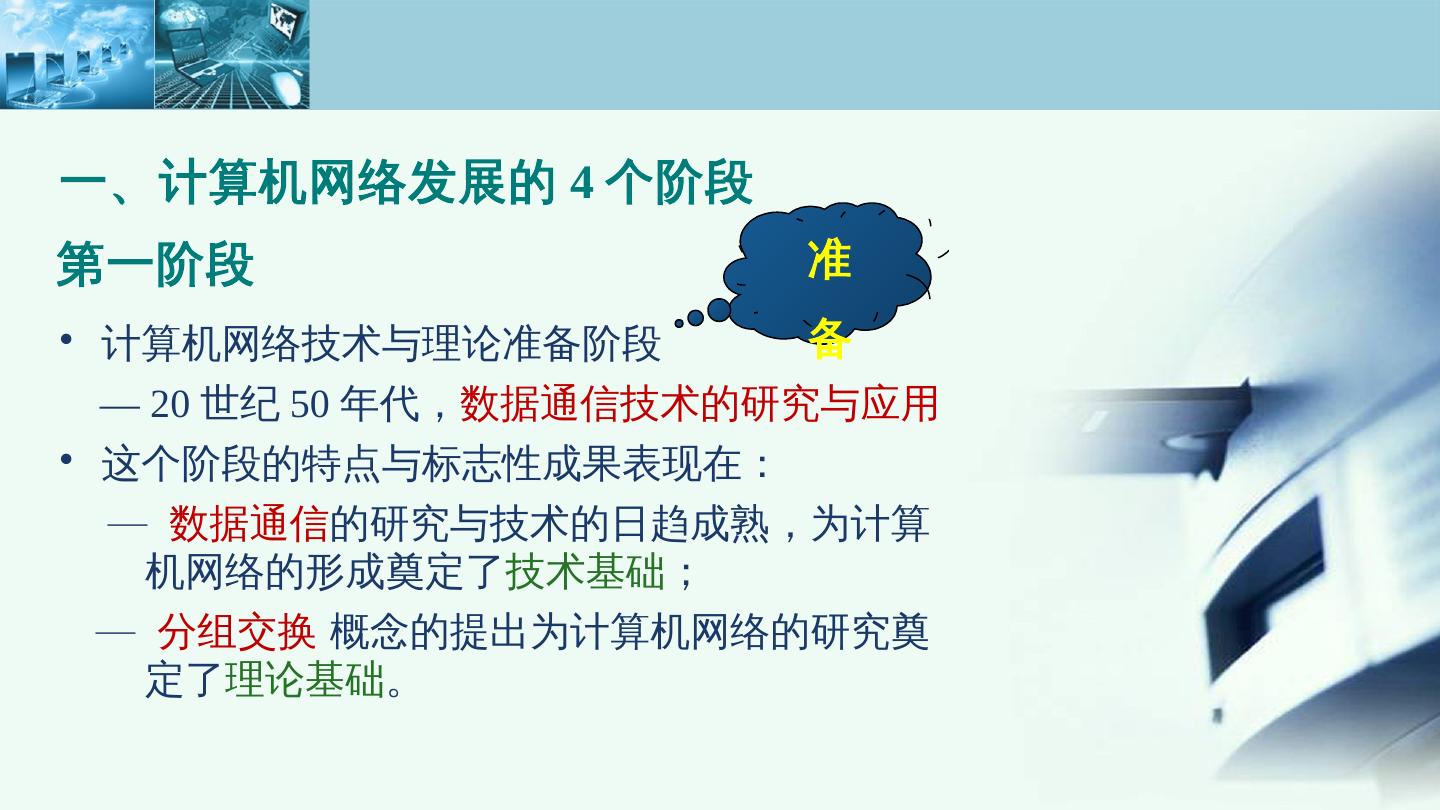 一、计算机网络发展的 4 个阶段

第一阶段

准备

• 计算机网络技术与理论准备阶段

— 20 世纪 50 年代，数据通信技术的研究与应用

• 这个阶段的特点与标志性成果表现在：

— 数据通信的研究与技术的日趋成熟，为计算机网络的形成奠定了技术基础；

— 分组交换 概念的提出为计算机网络的研究奠定了理论基础。